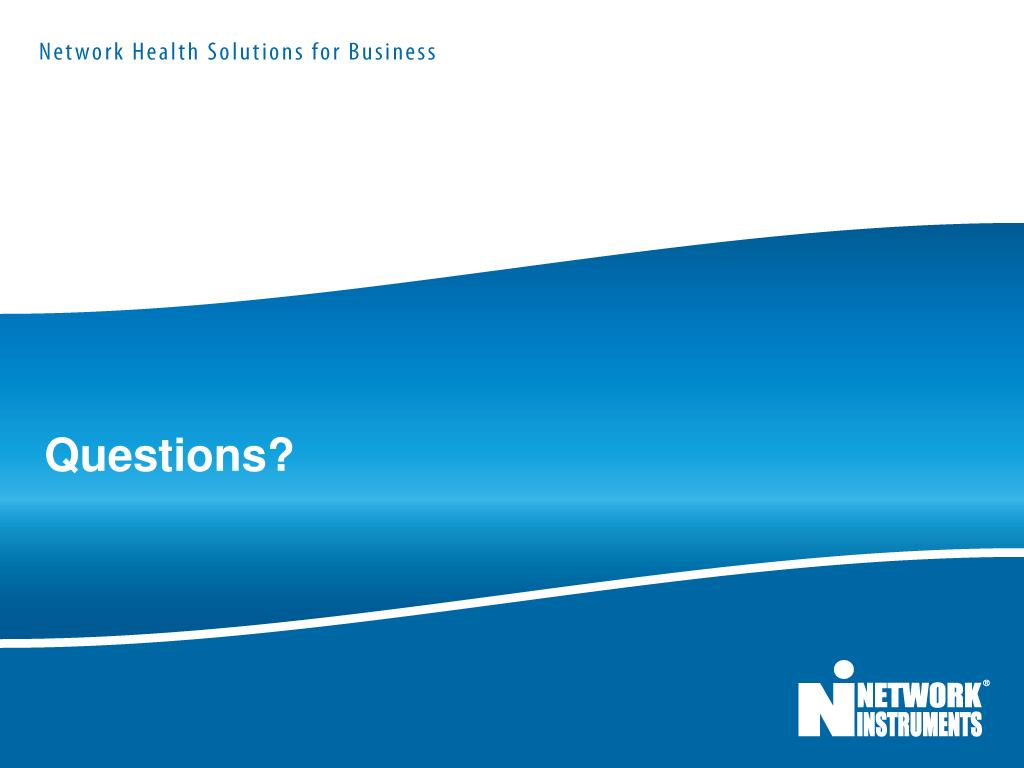 Network Health Solutions for Business

Questions?

NETWORK® INSTRUMENTS